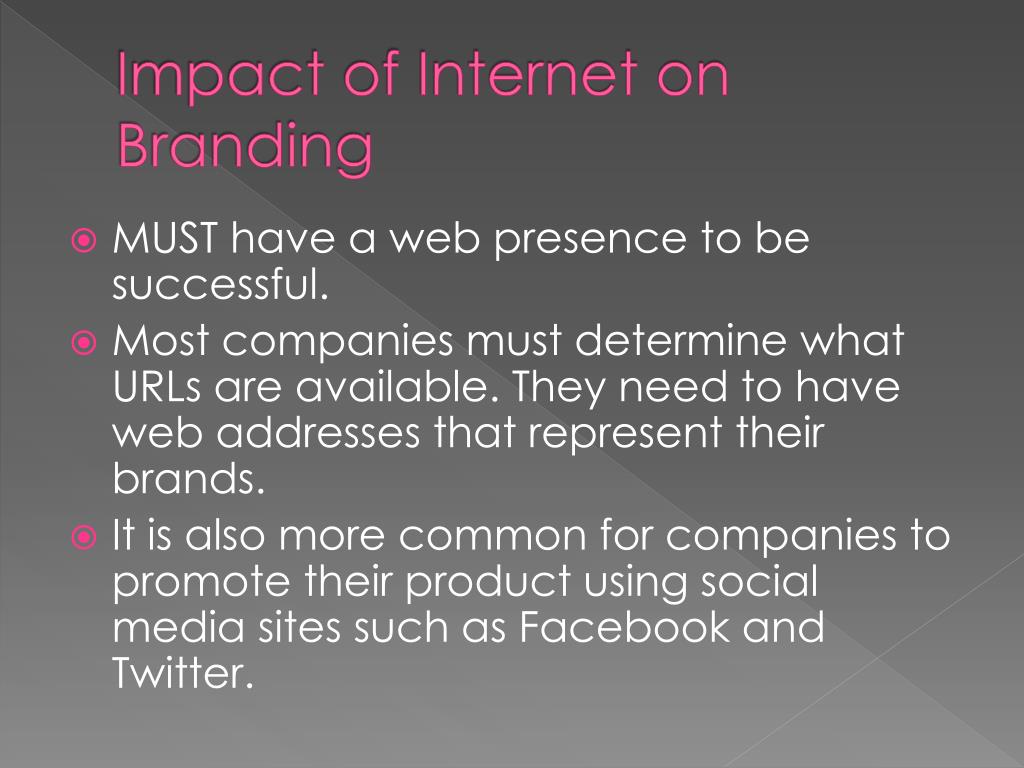 Impact of Internet on Branding

MUST have a web presence to be successful.

Most companies must determine what URLs are available. They need to have web addresses that represent their brands.

It is also more common for companies to promote their product using social media sites such as Facebook and Twitter.